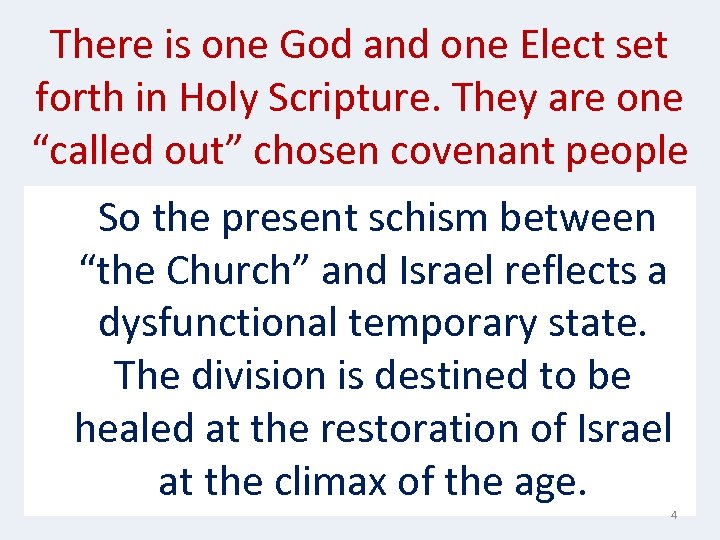 There is one God and one Elect set forth in Holy Scripture. They are one “called out” chosen covenant people

So the present schism between “the Church” and Israel reflects a dysfunctional temporary state. The division is destined to be healed at the restoration of Israel at the climax of the age.

4